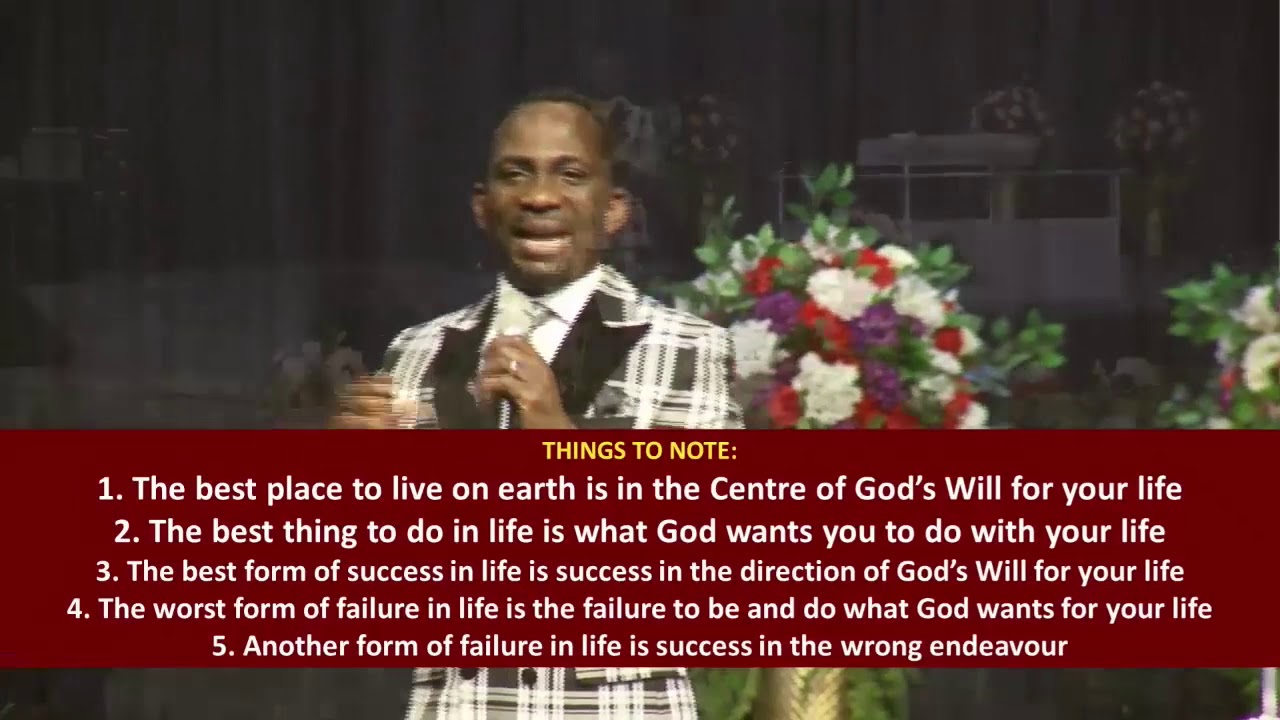 THINGS TO NOTE:

1. The best place to live on earth is in the Centre of God's Will for your life

2. The best thing to do in life is what God wants you to do with your life

3. The best form of success in life is success in the direction of God's Will for your life

4. The worst form of failure in life is the failure to be and do what God wants for your life

5. Another form of failure in life is success in the wrong endeavour